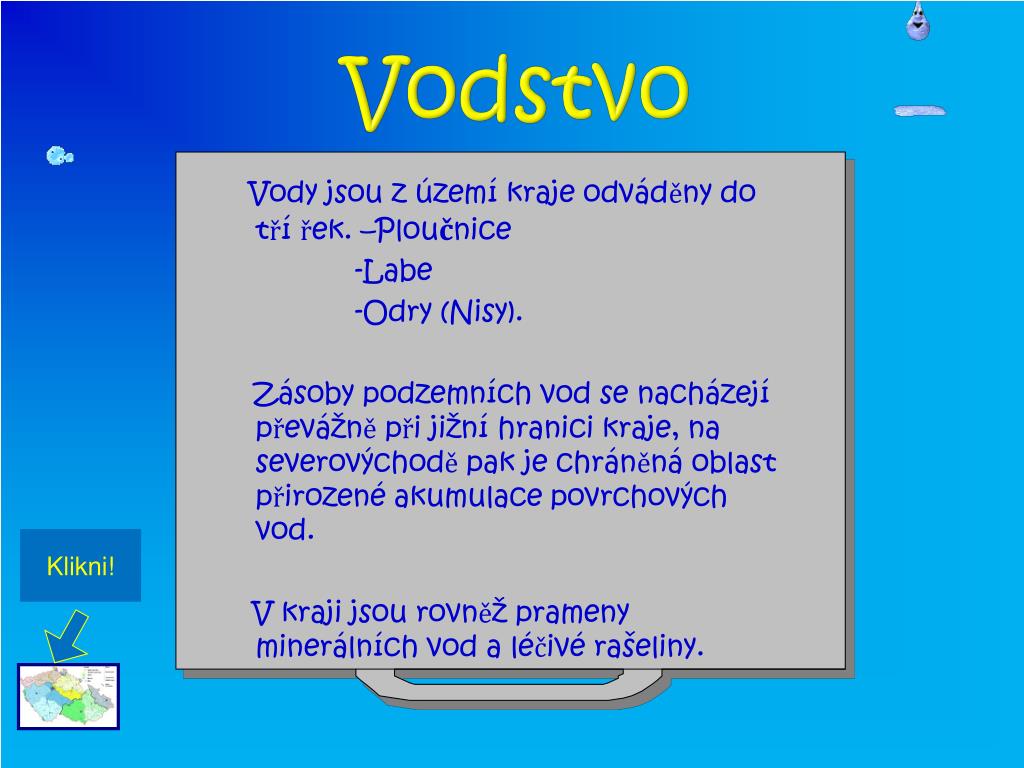 Vodstvo

Vody jsou z území kraje odváděny do tří řek. –Ploučnice

-Labe

-Odry (Nisy).

Zásoby podzemních vod se nacházejí převážně při jižní hranici kraje, na severovýchodě pak je chráněná oblast přirozené akumulace povrchových vod.

V kraji jsou rovněž prameny minerálních vod a léčivé rašeliny.

Klikni!